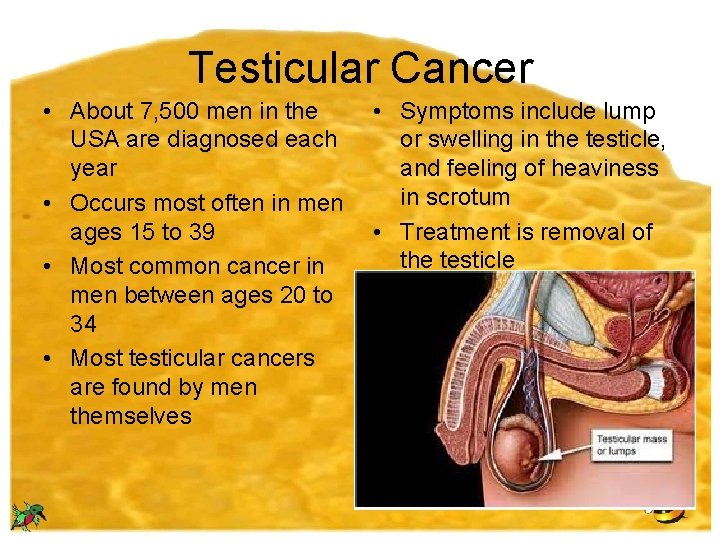 Testicular Cancer

• About 7,500 men in the USA are diagnosed each year
• Occurs most often in men ages 15 to 39
• Most common cancer in men between ages 20 to 34
• Most testicular cancers are found by men themselves

• Symptoms include lump or swelling in the testicle, and feeling of heaviness in scrotum
• Treatment is removal of the testicle

Testicular mass or lumps